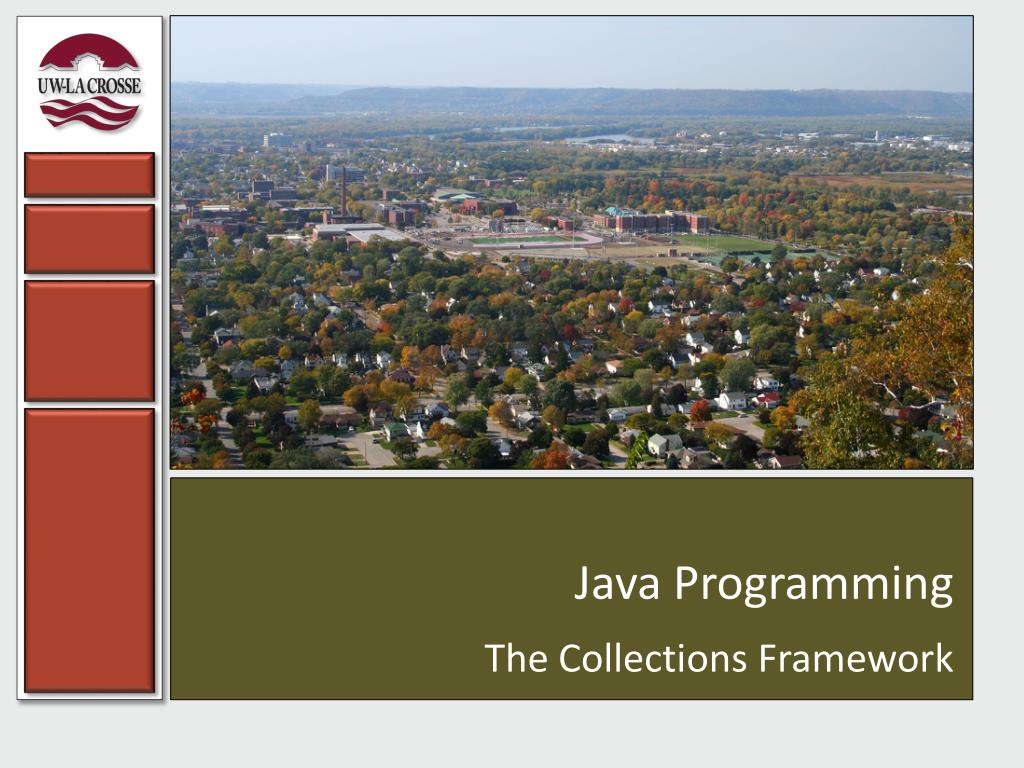 UW-LA CROSSE

Java Programming

The Collections Framework